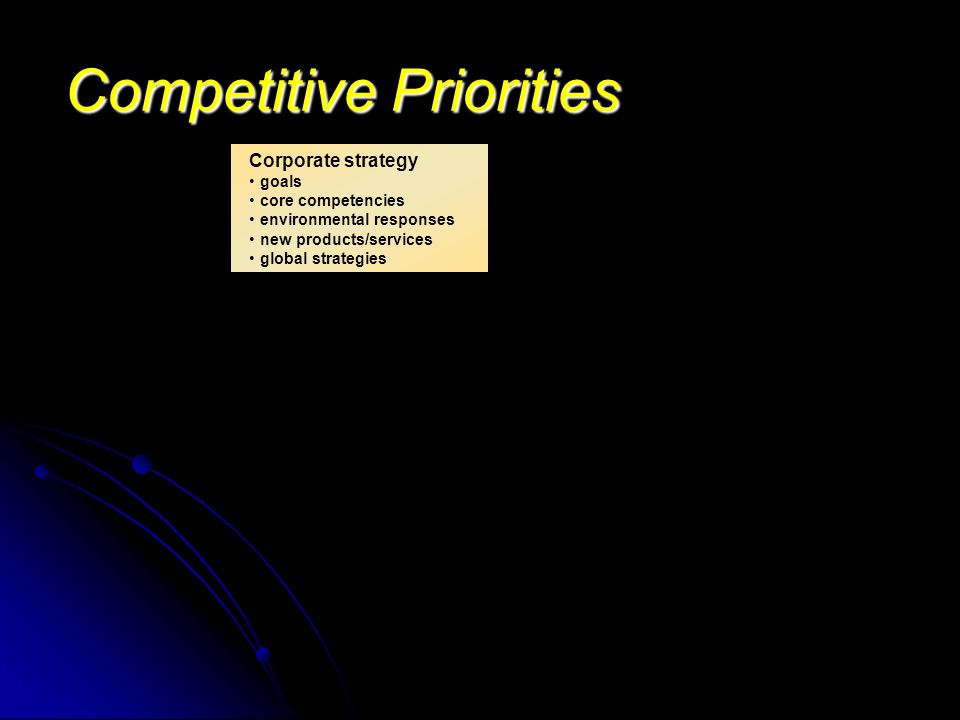 Competitive Priorities

Corporate strategy
• goals
• core competencies
• environmental responses
• new products/services
• global strategies